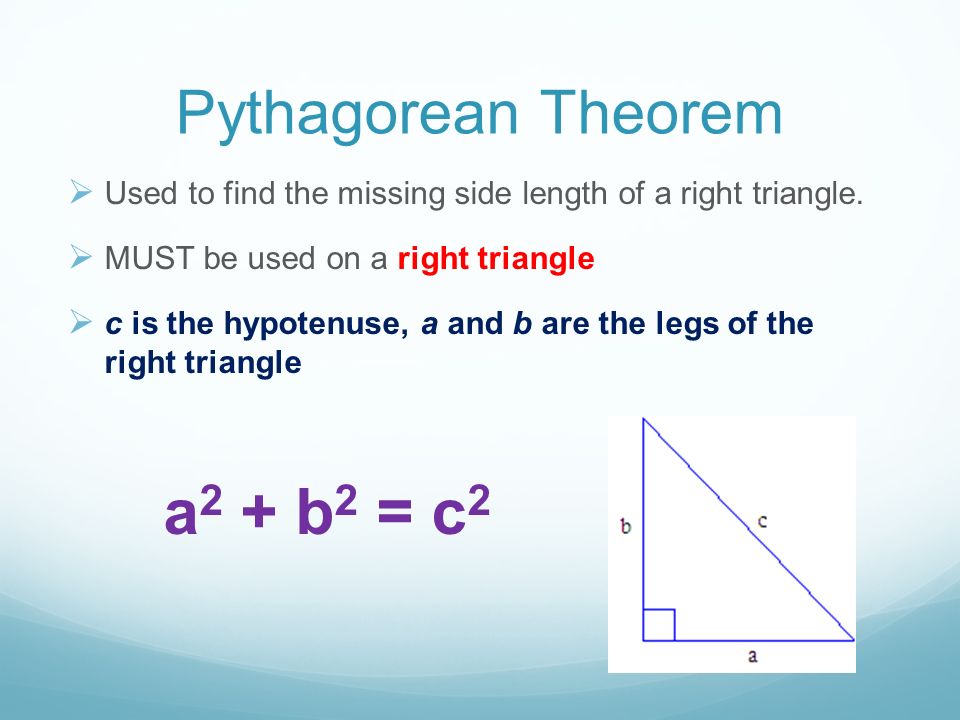 Pythagorean Theorem

➢ Used to find the missing side length of a right triangle.

➢ MUST be used on a right triangle

➢ c is the hypotenuse, a and b are the legs of the right triangle

$a^2 + b^2 = c^2$

b

c

a